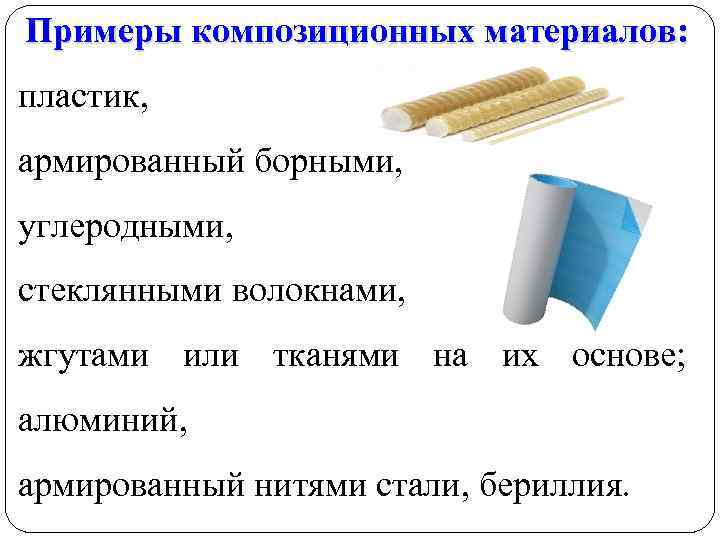 Примеры композиционных материалов:

пластик,

армированный борными,

углеродными,

стеклянными волокнами,

жгутами или тканями на их основе;

алюминий,

армированный нитями стали, бериллия.